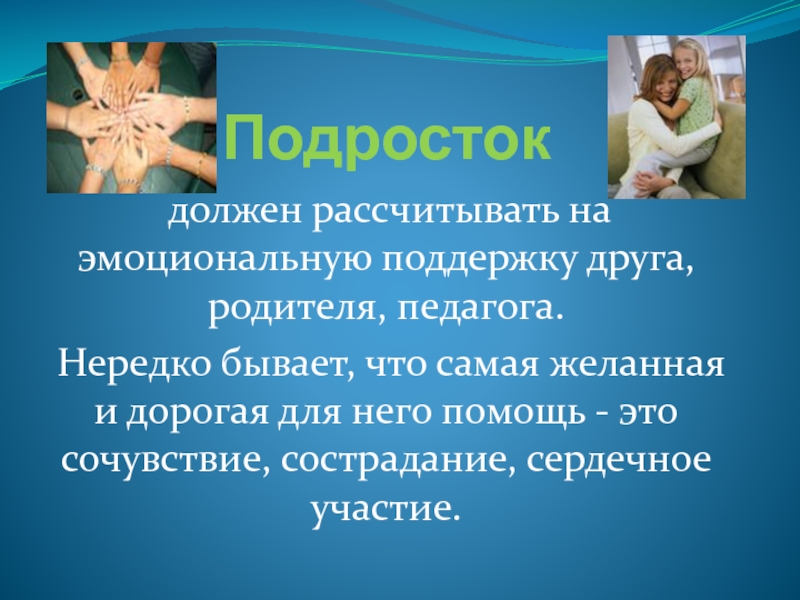 Подросток

должен рассчитывать на эмоциональную поддержку друга, родителя, педагога.

Нередко бывает, что самая желанная и дорогая для него помощь - это сочувствие, сострадание, сердечное участие.